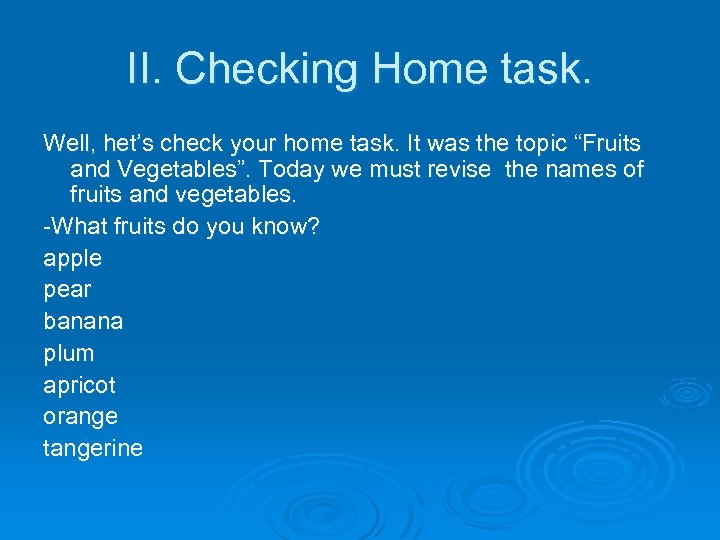 II. Checking Home task.

Well, het’s check your home task. It was the topic “Fruits and Vegetables”. Today we must revise the names of fruits and vegetables.

-What fruits do you know?

apple

pear

banana

plum

apricot

orange

tangerine